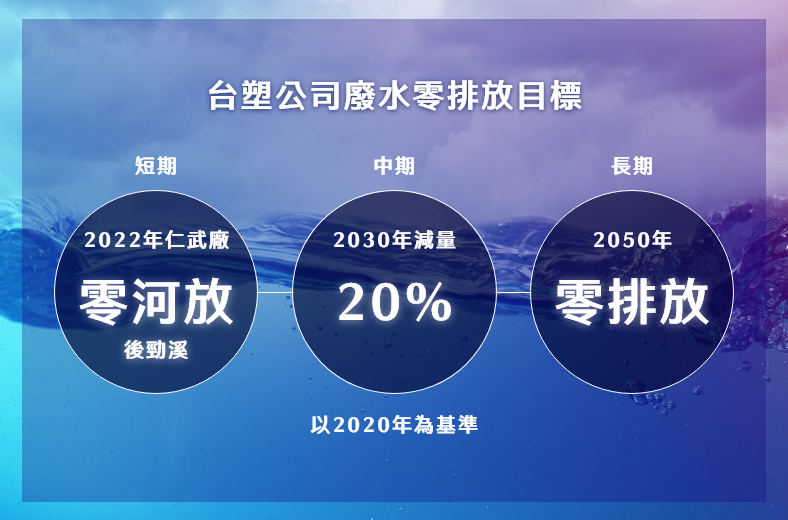 台塑公司廢水零排放目標

短期

2022年仁武廠
零河放
後勁溪

中期

2030年減量
20%

長期

2050年
零排放

以2020年為基準